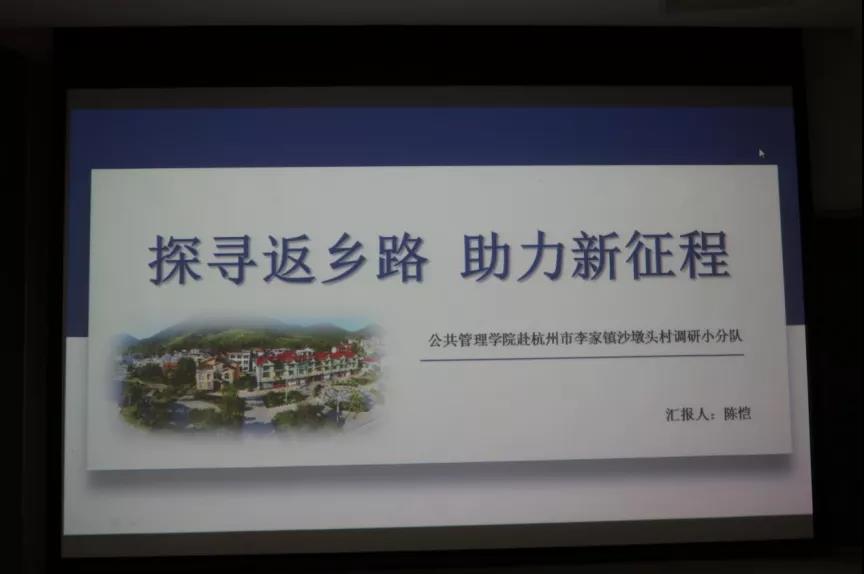 探寻返乡路 助力新征程

公共管理学院赴杭州市李家镇沙墩头村调研小分队

汇报人：陈恺